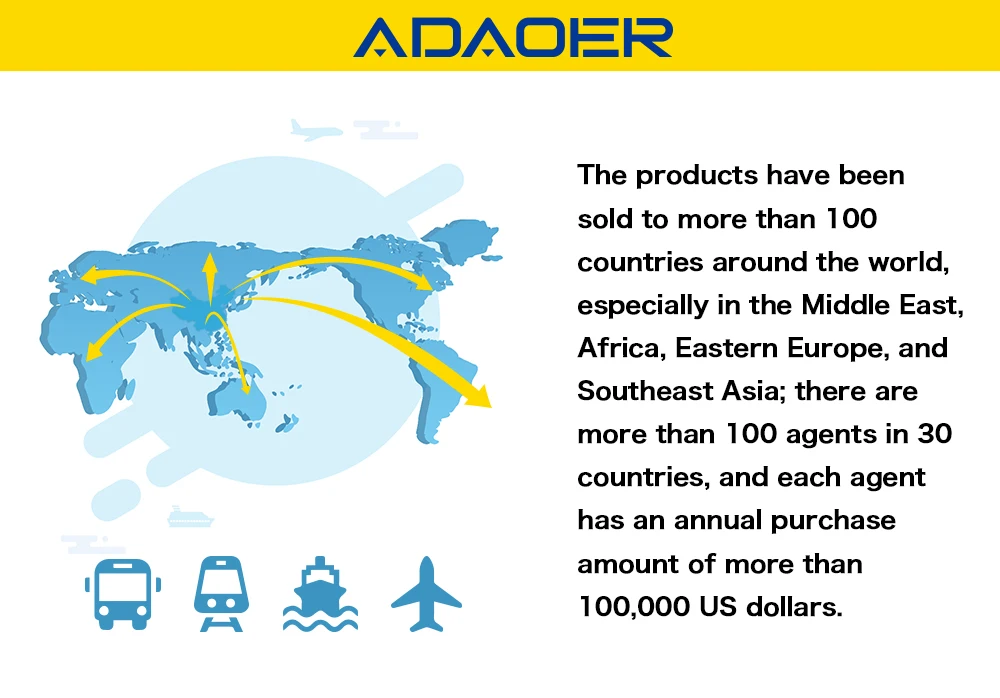 ADAOER

The products have been sold to more than 100 countries around the world, especially in the Middle East, Africa, Eastern Europe, and Southeast Asia; there are more than 100 agents in 30 countries, and each agent has an annual purchase amount of more than 100,000 US dollars.